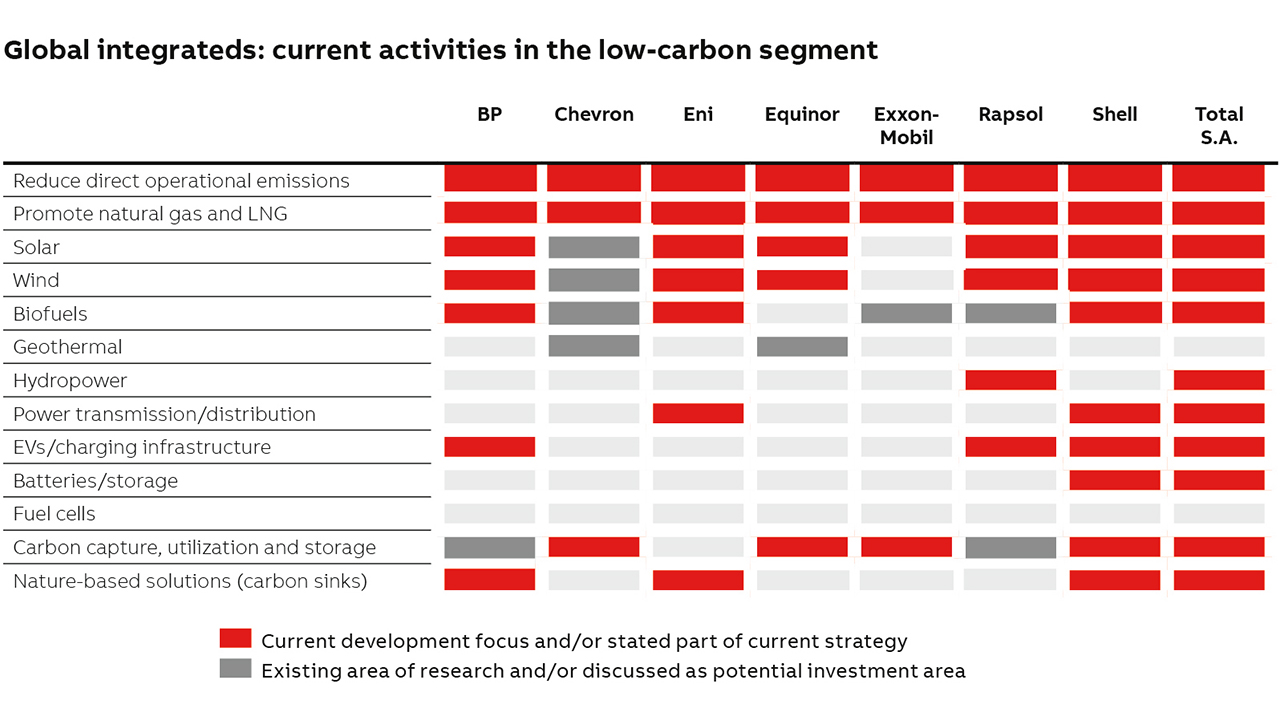 Global integrateds: current activities in the low-carbon segment

| | BP | Chevron | Eni | Equinor | Exxon-Mobil | Rapsol | Shell | Total S.A. |
|---|---|---|---|---|---|---|---|---|
| Reduce direct operational emissions | | | | | | | | |
| Promote natural gas and LNG | | | | | | | | |
| Solar | | | | | | | | |
| Wind | | | | | | | | |
| Biofuels | | | | | | | | |
| Geothermal | | | | | | | | |
| Hydropower | | | | | | | | |
| Power transmission/distribution | | | | | | | | |
| EVs/charging infrastructure | | | | | | | | |
| Batteries/storage | | | | | | | | |
| Fuel cells | | | | | | | | |
| Carbon capture, utilization and storage | | | | | | | | |
| Nature-based solutions (carbon sinks) | | | | | | | | |

Current development focus and/or stated part of current strategy
Existing area of research and/or discussed as potential investment area